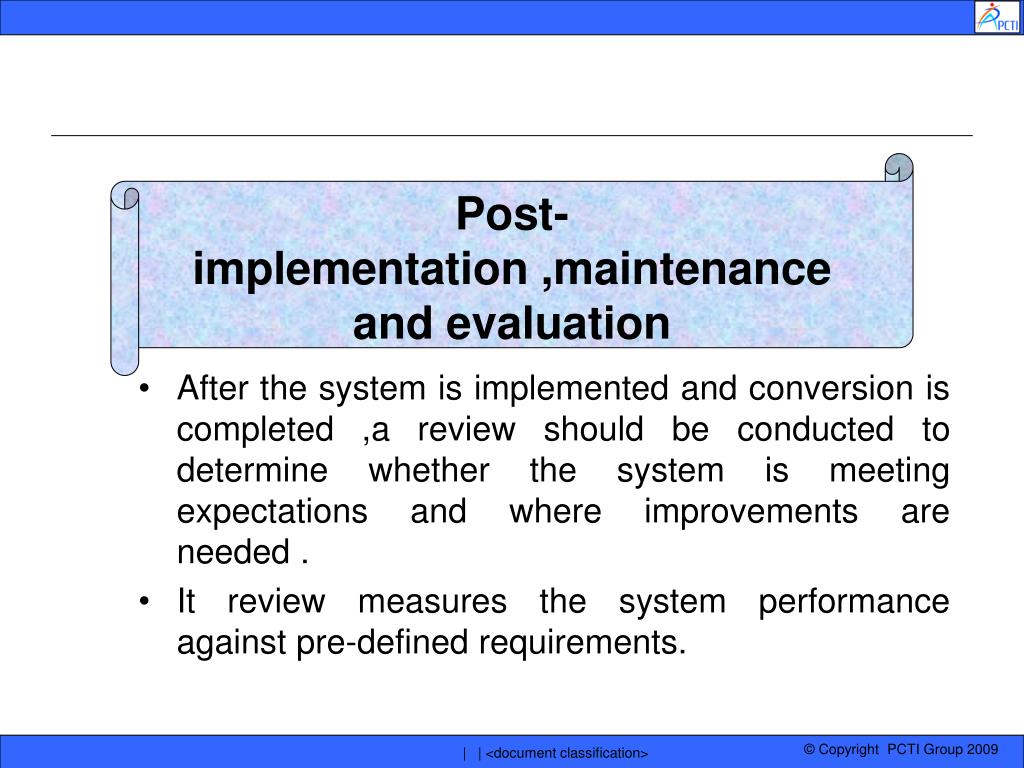 PCTI

Post-implementation ,maintenance and evaluation

• After the system is implemented and conversion is completed ,a review should be conducted to determine whether the system is meeting expectations and where improvements are needed .
• It review measures the system performance against pre-defined requirements.

| | <document classification>

© Copyright PCTI Group 2009